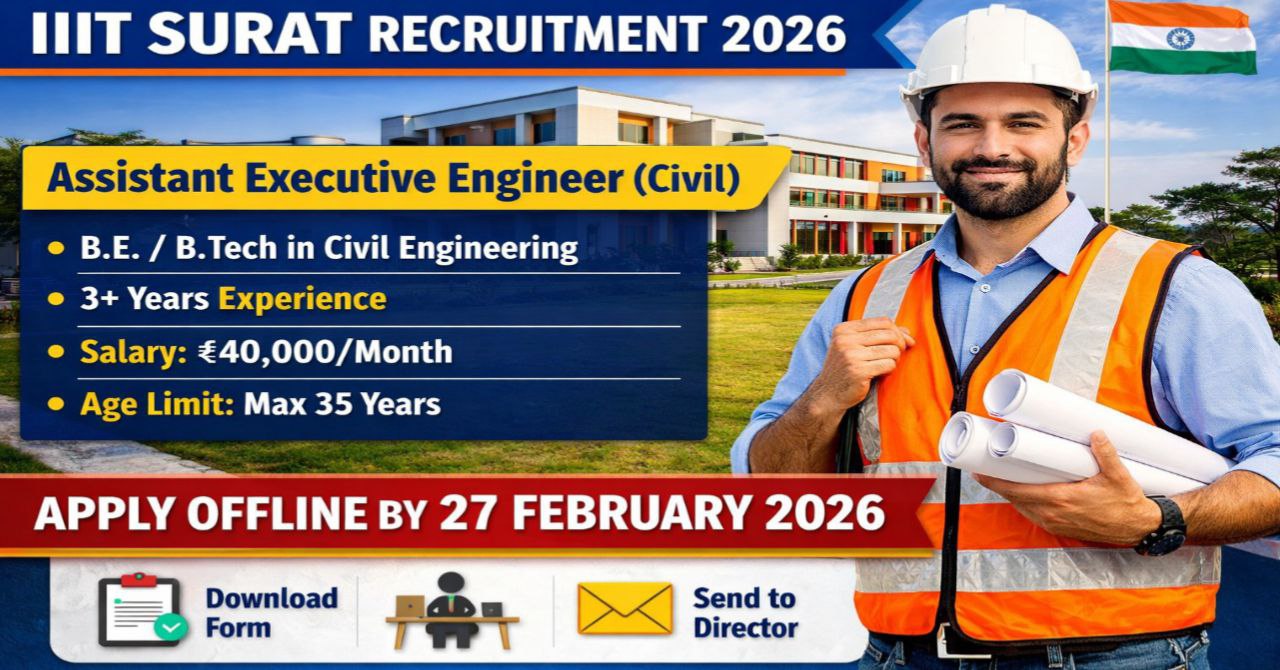 IIIT SURAT RECRUITMENT 2026

Assistant Executive Engineer (Civil)

• B.E. / B.Tech in Civil Engineering
• 3+ Years Experience
• Salary: ₹40,000/Month
• Age Limit: Max 35 Years

APPLY OFFLINE BY 27 FEBRUARY 2026

Download Form

Send to Director